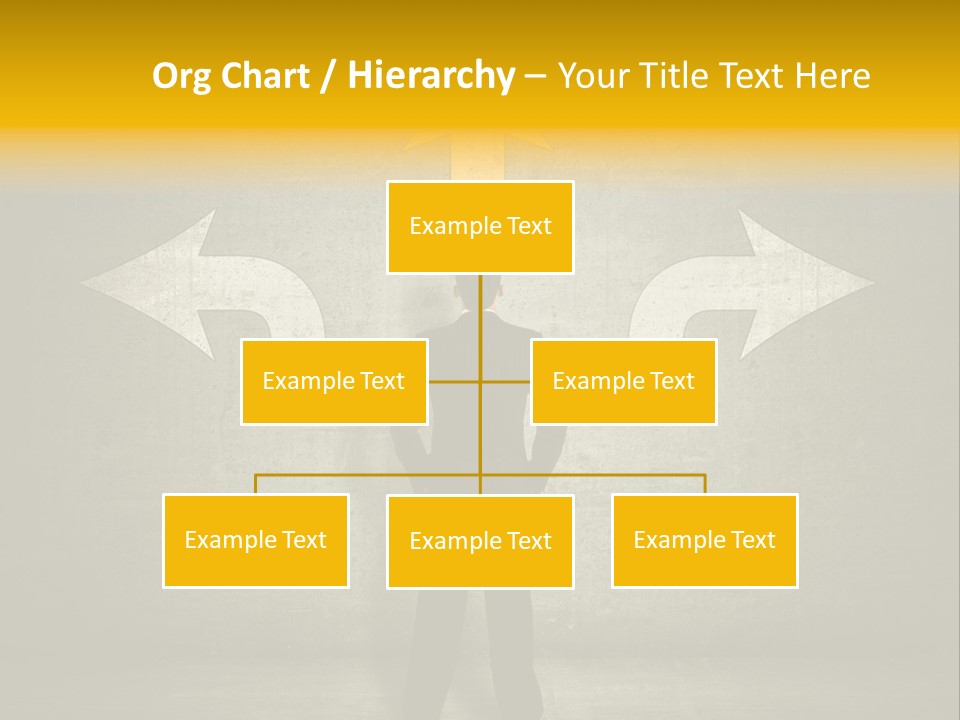 Org Chart / Hierarchy – Your Title Text Here

Example Text

Example Text

Example Text

Example Text

Example Text

Example Text